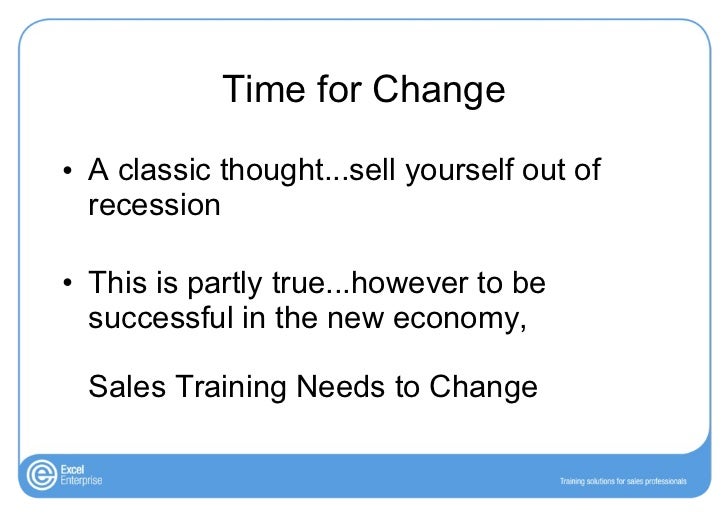 Time for Change

• A classic thought...sell yourself out of recession

• This is partly true...however to be successful in the new economy,

Sales Training Needs to Change

Excel Enterprise

Training solutions for sales professionals